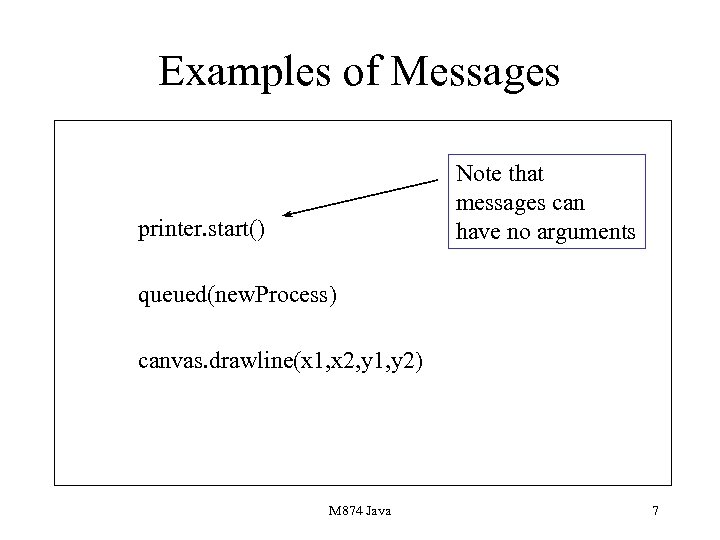 Examples of Messages

Note that messages can have no arguments

printer.start()

queued(newProcess)

canvas.drawline(x1,x2,y1,y2)

M874 Java

7